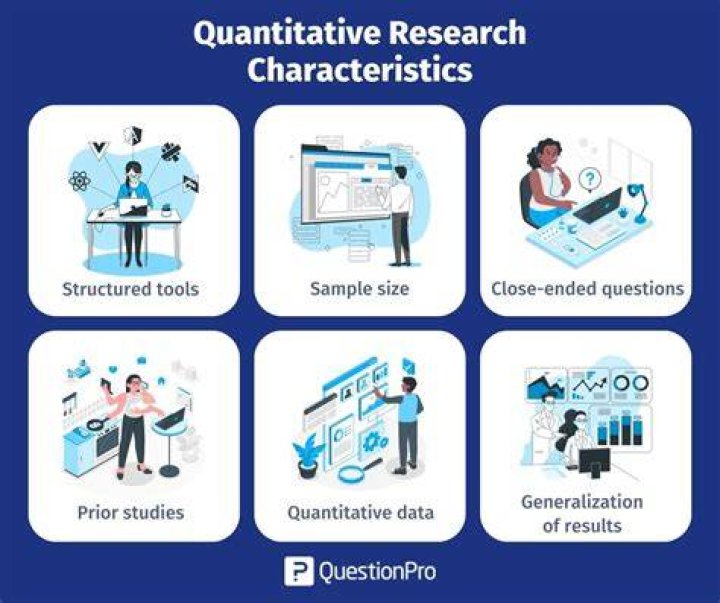 Quantitative Research Characteristics

Structured tools

Sample size

Close-ended questions

Prior studies

Quantitative data

Generalization of results

QuestionPro